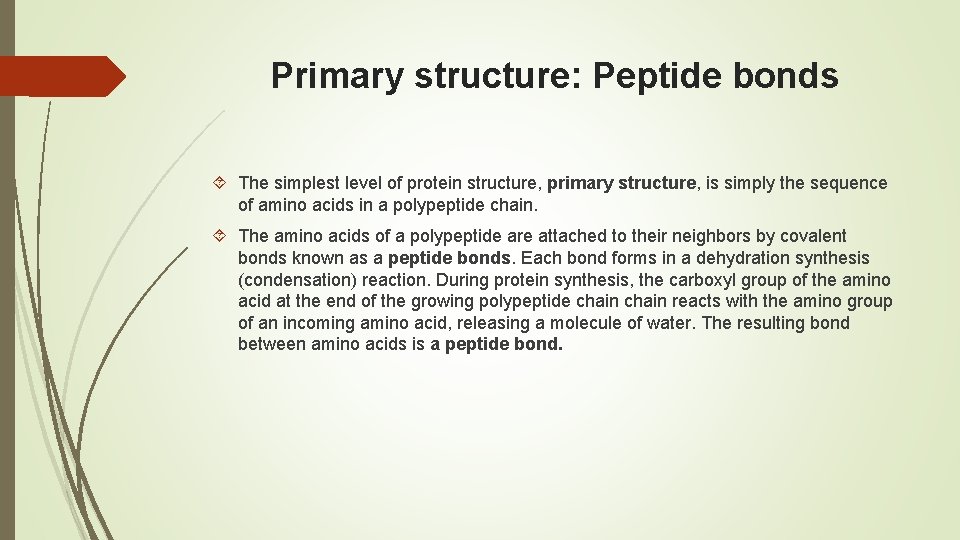 Primary structure: Peptide bonds

The simplest level of protein structure, primary structure, is simply the sequence of amino acids in a polypeptide chain.

The amino acids of a polypeptide are attached to their neighbors by covalent bonds known as a peptide bonds. Each bond forms in a dehydration synthesis (condensation) reaction. During protein synthesis, the carboxyl group of the amino acid at the end of the growing polypeptide chain chain reacts with the amino group of an incoming amino acid, releasing a molecule of water. The resulting bond between amino acids is a peptide bond.